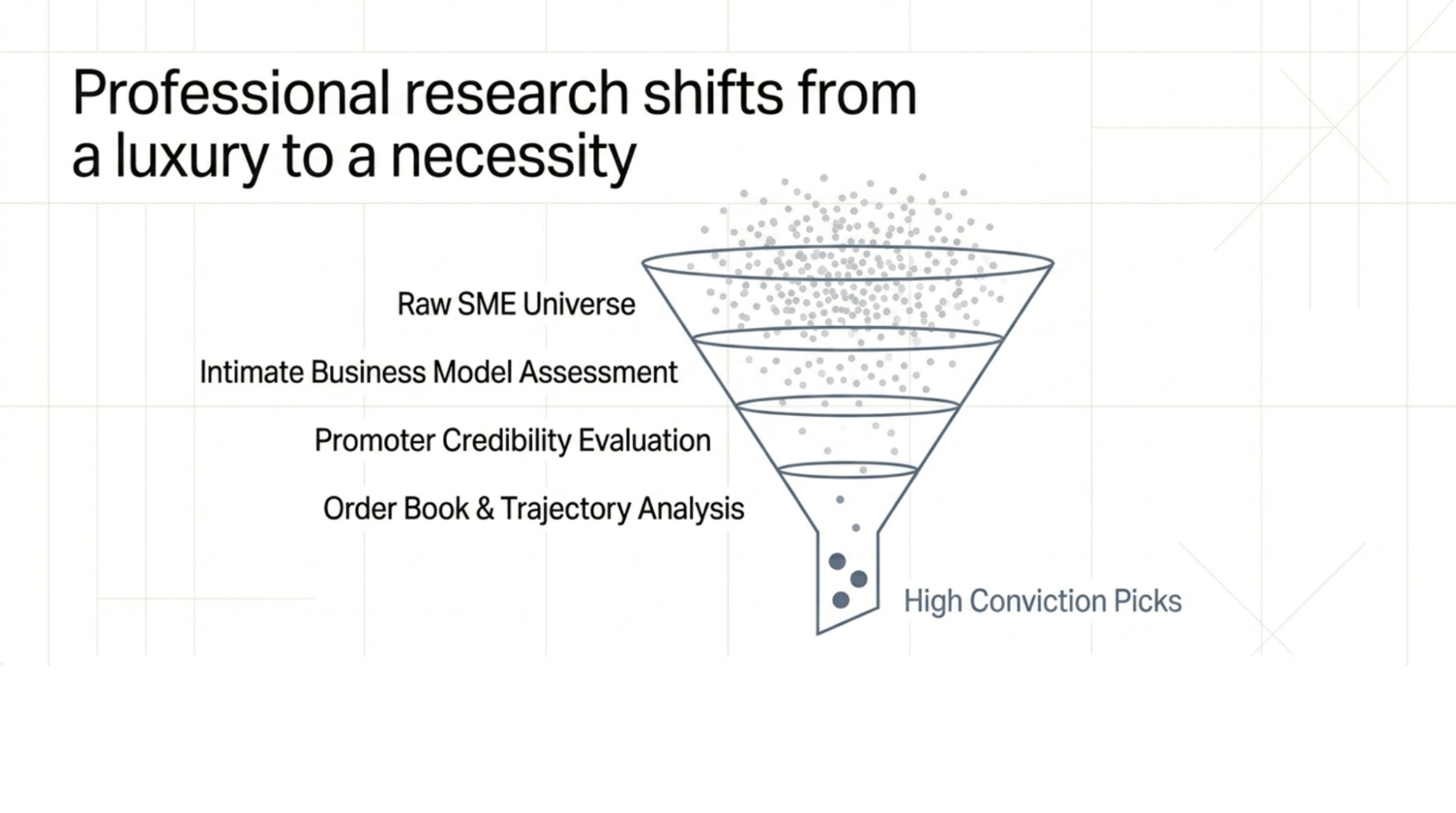 Professional research shifts from a luxury to a necessity

Raw SME Universe

Intimate Business Model Assessment

Promoter Credibility Evaluation

Order Book & Trajectory Analysis

High Conviction Picks